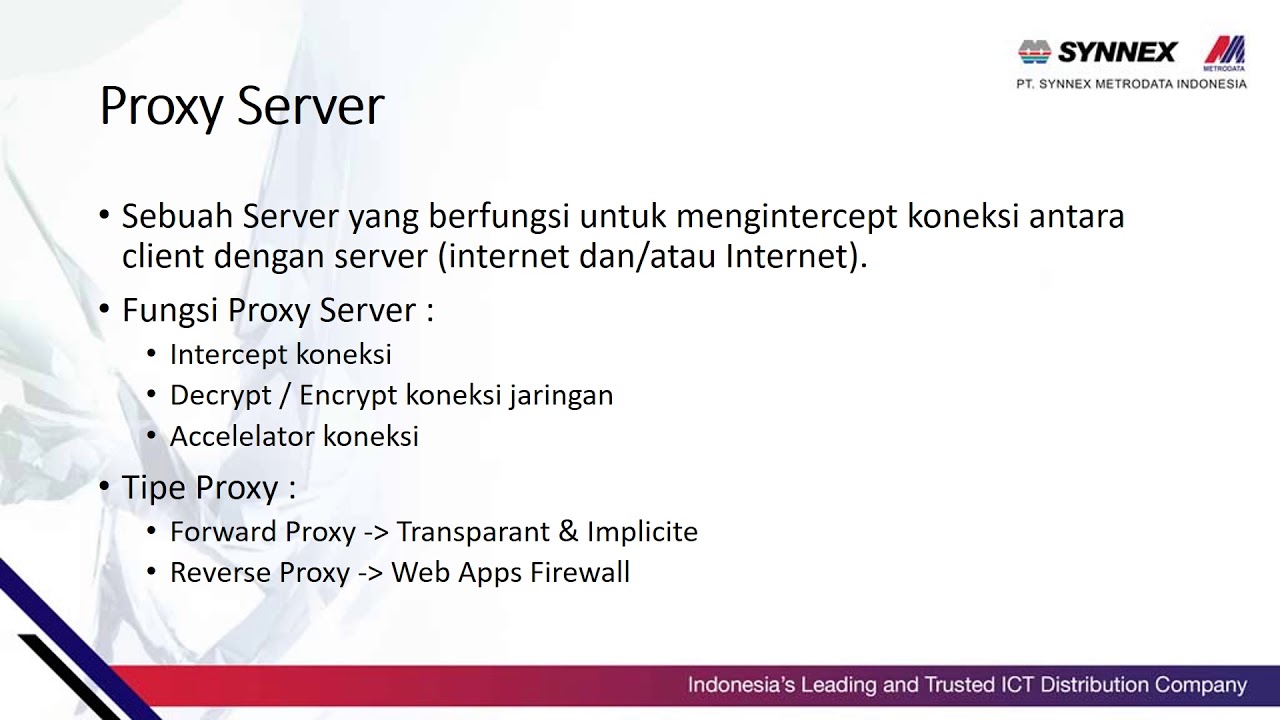 SYNNEX
METRODATA
PT. SYNNEX METRODATA INDONESIA

Proxy Server

• Sebuah Server yang berfungsi untuk mengintercept koneksi antara client dengan server (internet dan/atau Internet).
• Fungsi Proxy Server :
  • Intercept koneksi
  • Decrypt / Encrypt koneksi jaringan
  • Accelelator koneksi
• Tipe Proxy :
  • Forward Proxy -> Transparant & Implicite
  • Reverse Proxy -> Web Apps Firewall

Indonesia's Leading and Trusted ICT Distribution Company